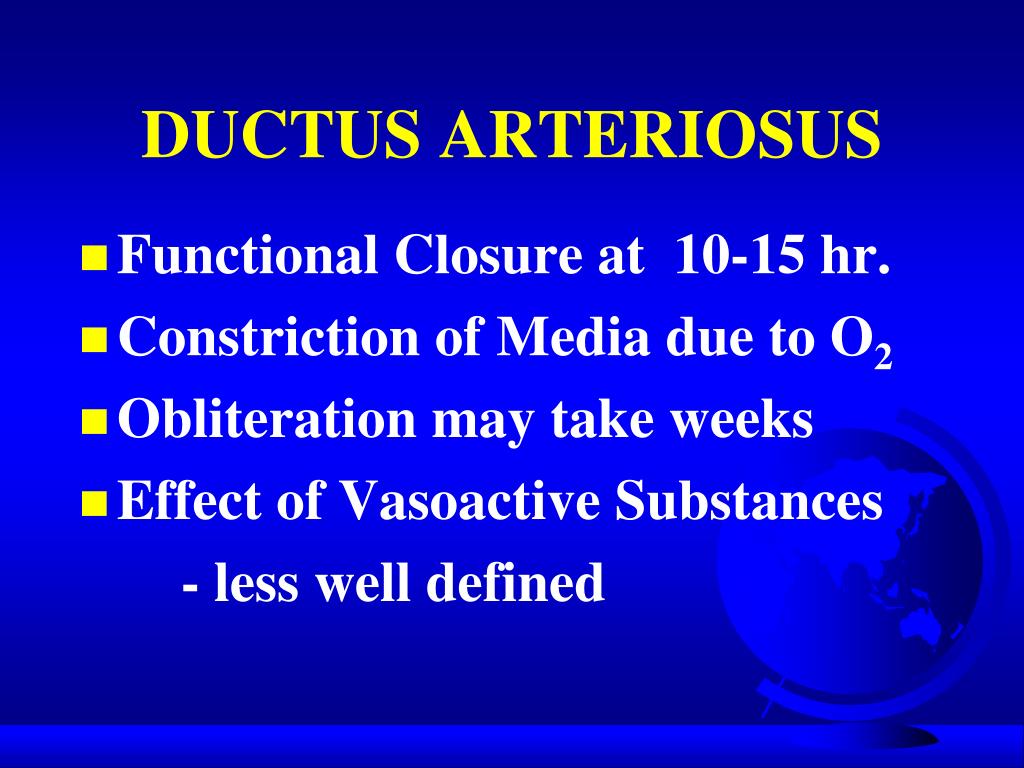 DUCTUS ARTERIOSUS

- Functional Closure at 10-15 hr.
- Constriction of Media due to $O_2$
- Obliteration may take weeks
- Effect of Vasoactive Substances
  - less well defined